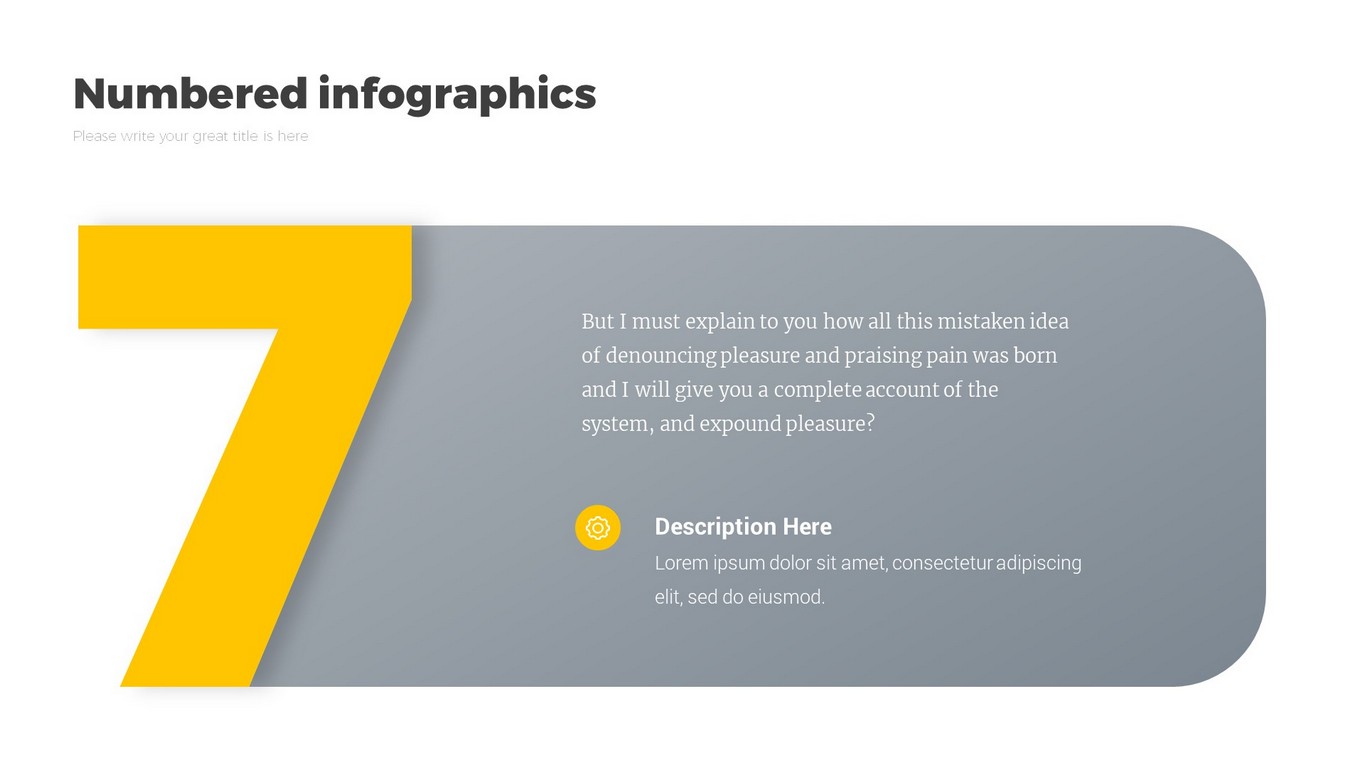 Numbered infographics

Please write your great title is here

7

But I must explain to you how all this mistaken idea of denouncing pleasure and praising pain was born and I will give you a complete account of the system, and expound pleasure?

Description Here

Lorem ipsum dolor sit amet, consectetur adipiscing elit, sed do eiusmod.